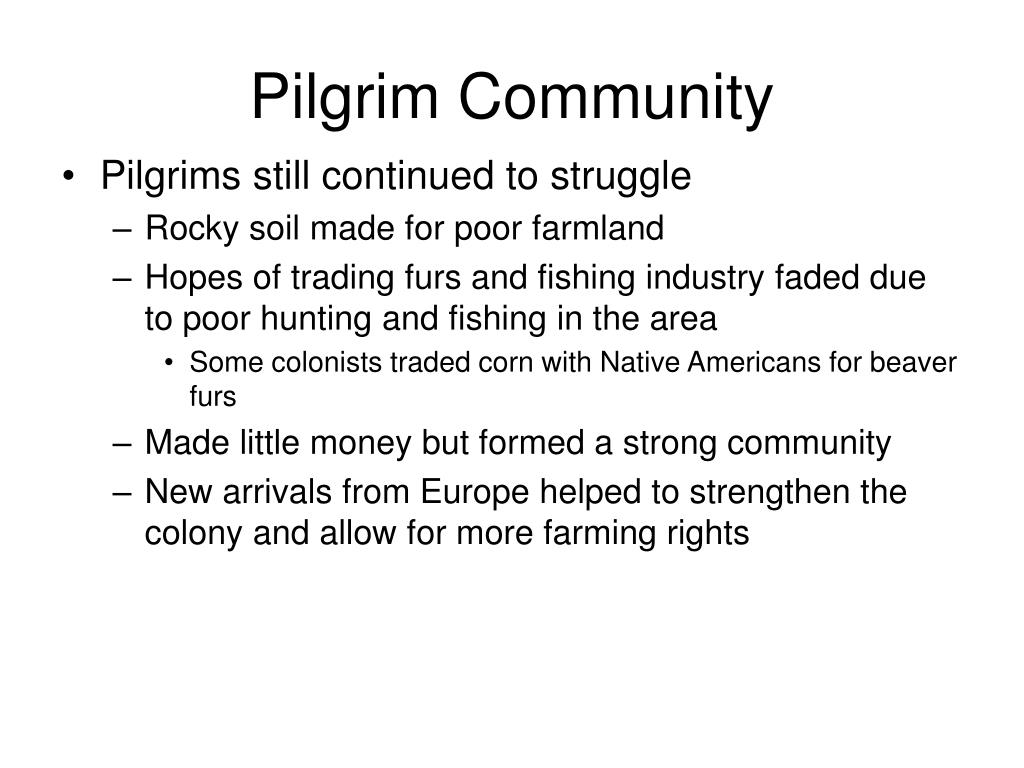 Pilgrim Community

• Pilgrims still continued to struggle
– Rocky soil made for poor farmland
– Hopes of trading furs and fishing industry faded due to poor hunting and fishing in the area
• Some colonists traded corn with Native Americans for beaver furs
– Made little money but formed a strong community
– New arrivals from Europe helped to strengthen the colony and allow for more farming rights